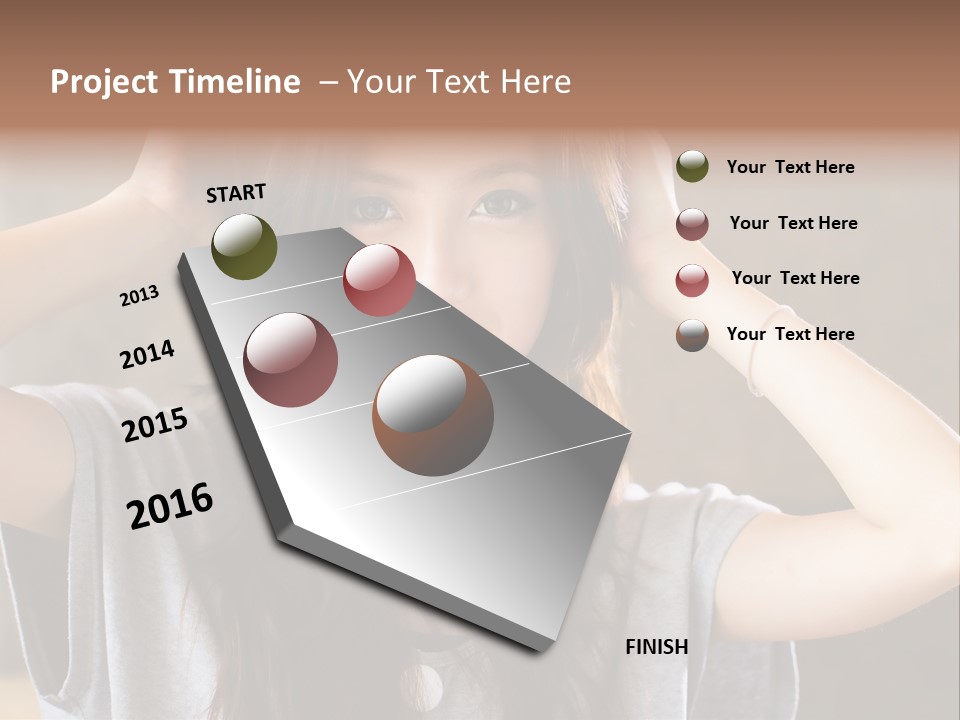 Project Timeline – Your Text Here

START

2013

2014

2015

2016

FINISH

Your Text Here

Your Text Here

Your Text Here

Your Text Here